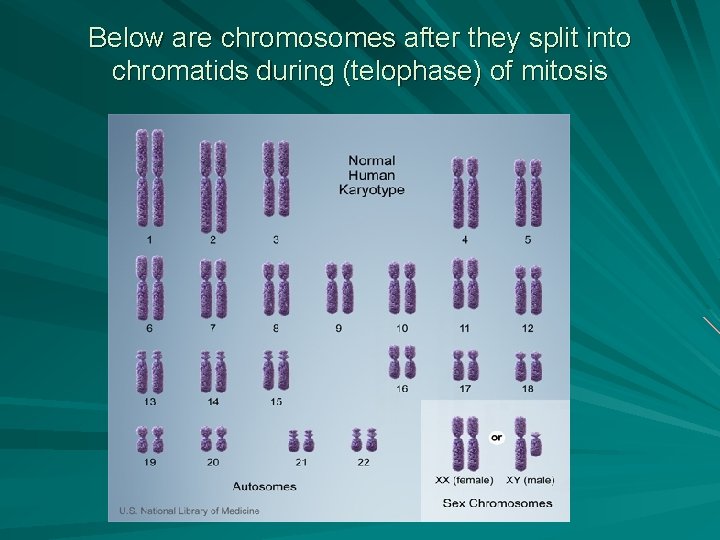 Below are chromosomes after they split into chromatids during (telophase) of mitosis

Normal Human Karyotype

1 2 3 4 5

6 7 8 9 10 11 12

13 14 15 16 17 18

19 20 21 22

Autosomes

or

XX (female) XY (male)

Sex Chromosomes

U.S. National Library of Medicine